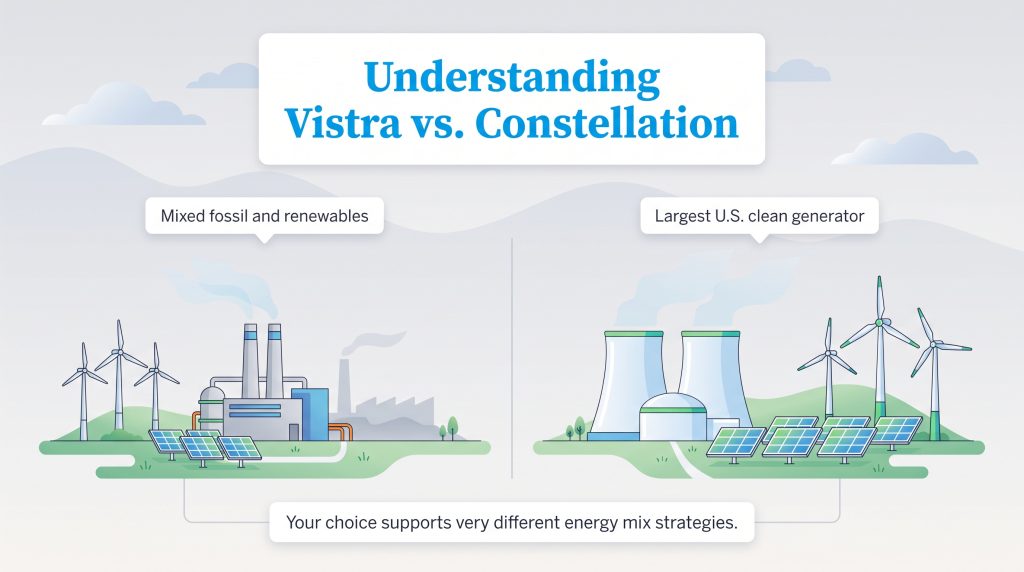 Understanding Vistra vs. Constellation

Mixed fossil and renewables

Largest U.S. clean generator

Your choice supports very different energy mix strategies.